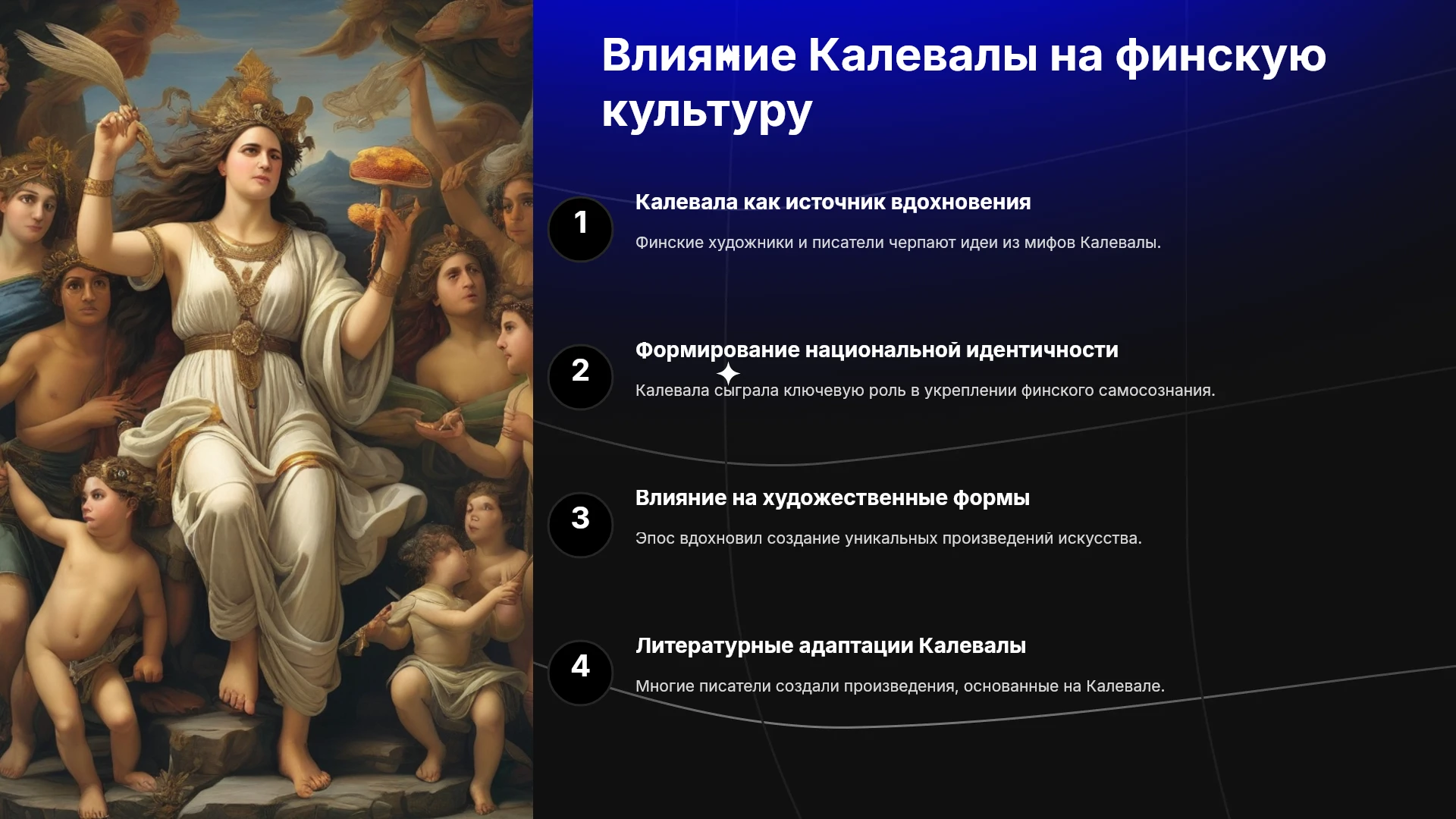 Влияние Калевалы на финскую культуру

1

Калевала как источник вдохновения

Финские художники и писатели черпают идеи из мифов Калевалы.

2

Формирование национальной идентичности

Калевала сыграла ключевую роль в укреплении финского самосознания.

3

Влияние на художественные формы

Эпос вдохновил создание уникальных произведений искусства.

4

Литературные адаптации Калевалы

Многие писатели создали произведения, основанные на Калевале.